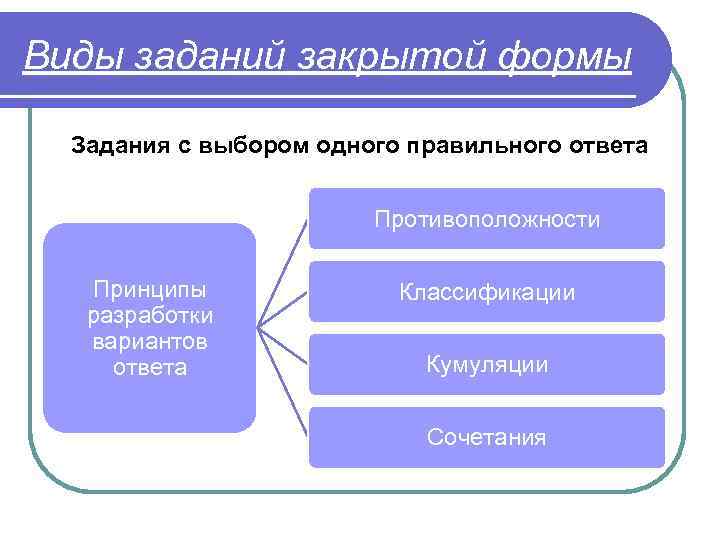 Виды заданий закрытой формы

Задания с выбором одного правильного ответа

Принципы разработки вариантов ответа

Противоположности

Классификации

Кумуляции

Сочетания